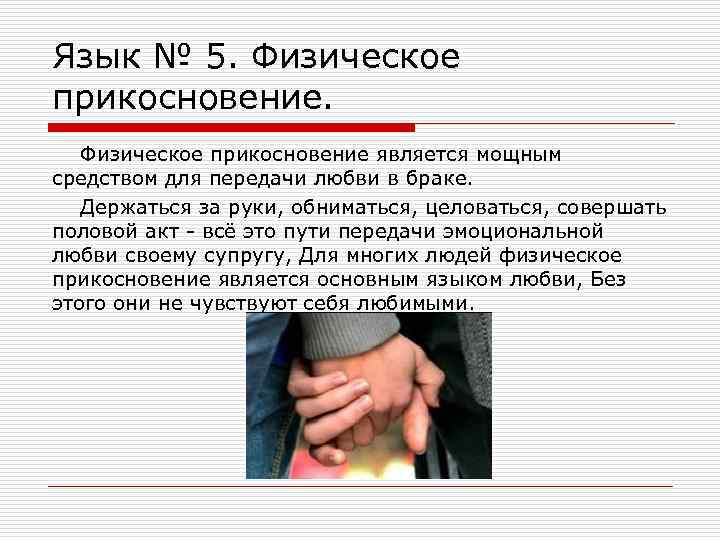 Язык № 5. Физическое прикосновение.

Физическое прикосновение является мощным средством для передачи любви в браке.

Держаться за руки, обниматься, целоваться, совершать половой акт - всё это пути передачи эмоциональной любви своему супругу, Для многих людей физическое прикосновение является основным языком любви, Без этого они не чувствуют себя любимыми.